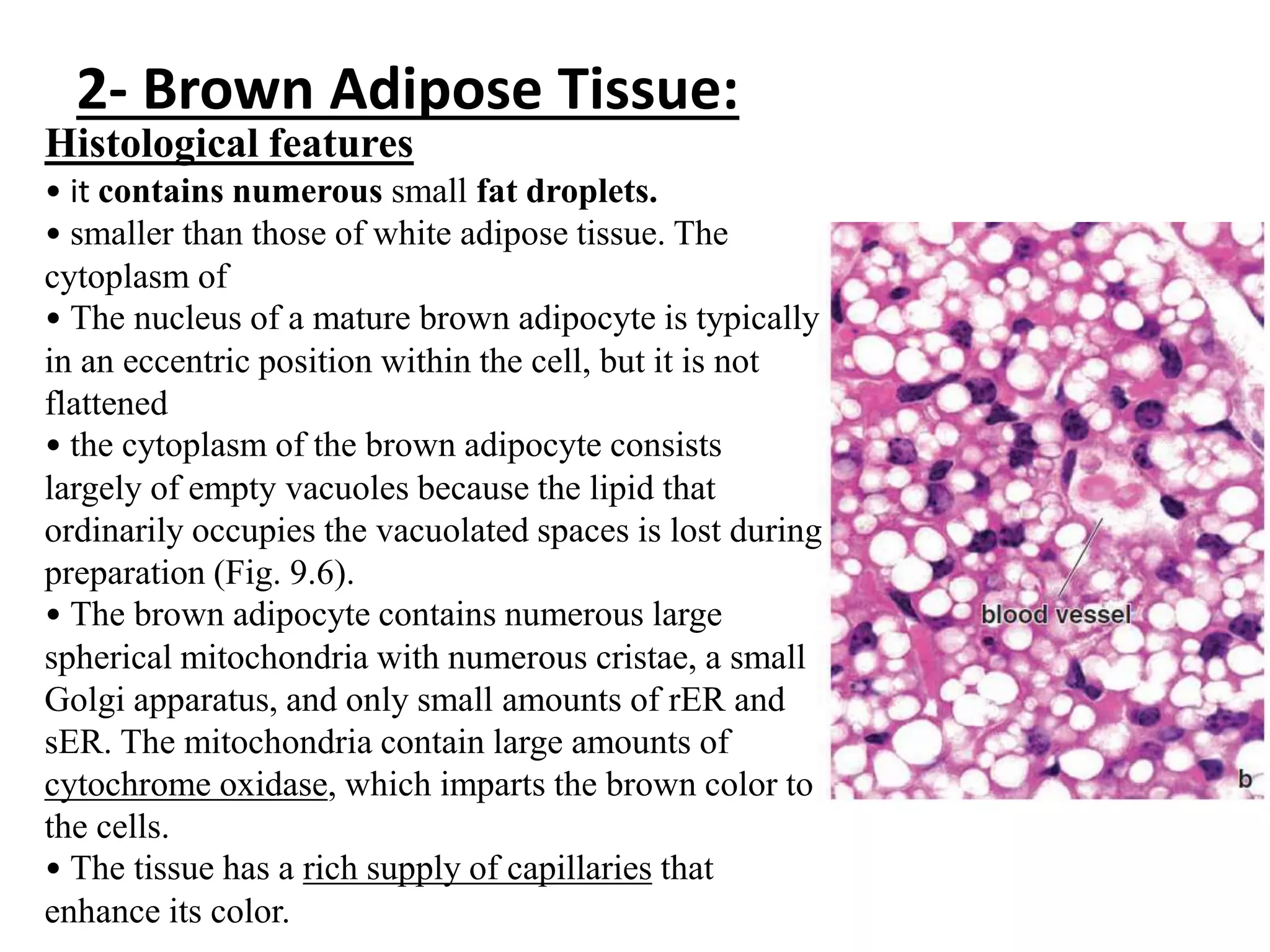 2- Brown Adipose Tissue:

Histological features

• it contains numerous small fat droplets.
• smaller than those of white adipose tissue. The cytoplasm of
• The nucleus of a mature brown adipocyte is typically in an eccentric position within the cell, but it is not flattened
• the cytoplasm of the brown adipocyte consists largely of empty vacuoles because the lipid that ordinarily occupies the vacuolated spaces is lost during preparation (Fig. 9.6).
• The brown adipocyte contains numerous large spherical mitochondria with numerous cristae, a small Golgi apparatus, and only small amounts of rER and sER. The mitochondria contain large amounts of cytochrome oxidase, which imparts the brown color to the cells.
• The tissue has a rich supply of capillaries that enhance its color.

blood vessel

b